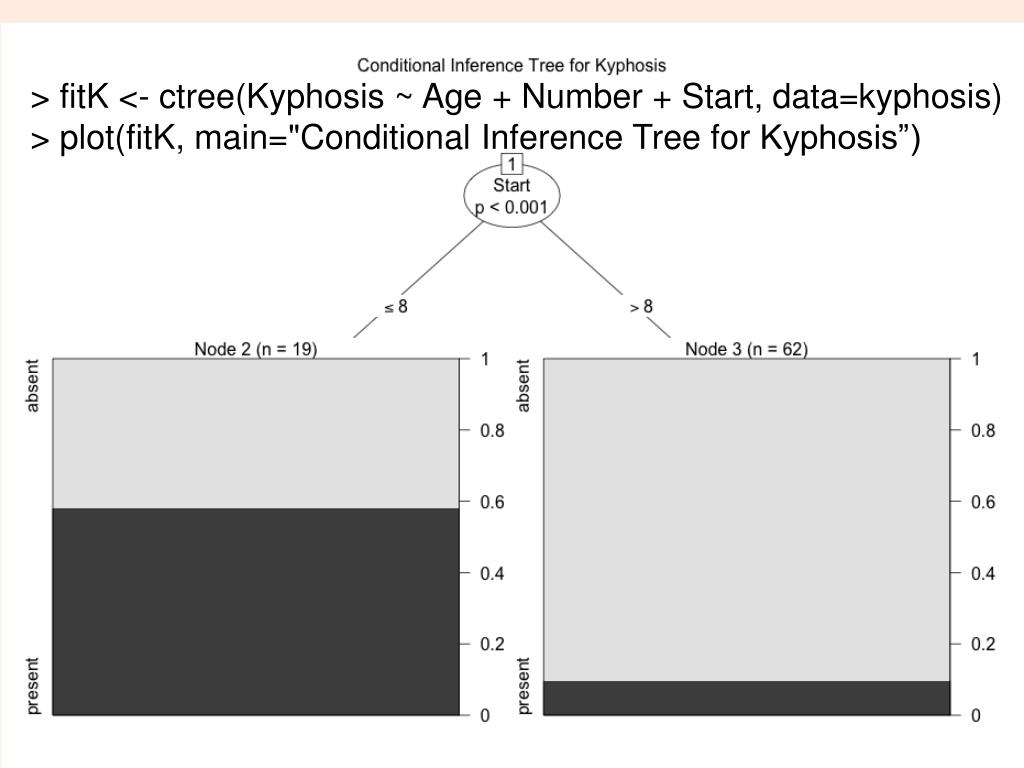 Conditional Inference Tree for Kyphosis

> fitK <- ctree(Kyphosis ~ Age + Number + Start, data=kyphosis)
> plot(fitK, main="Conditional Inference Tree for Kyphosis”)

1
Start
p < 0.001

≤ 8
> 8

Node 2 (n = 19)
absent
present
1
0.8
0.6
0.4
0.2
0

Node 3 (n = 62)
absent
present
1
0.8
0.6
0.4
0.2
0